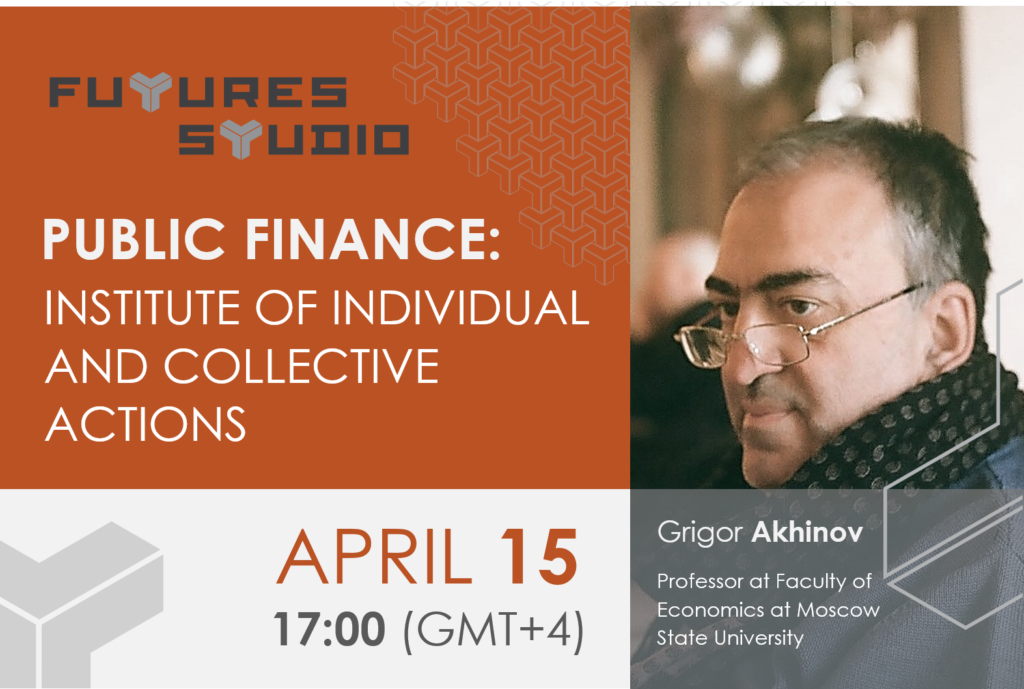 FUTURES STUDIO

PUBLIC FINANCE: INSTITUTE OF INDIVIDUAL AND COLLECTIVE ACTIONS

APRIL 15
17:00 (GMT+4)

Grigor Akhinov

Professor at Faculty of Economics at Moscow State University